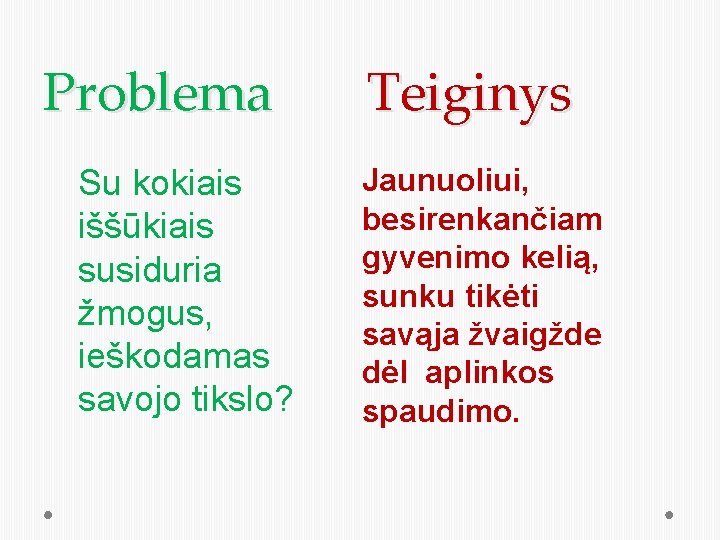 Problema

Su kokiais iššūkiais susiduria žmogus, ieškodamas savojo tikslo?

Teiginys

Jaunuoliui, besirenkančiam gyvenimo kelią, sunku tikėti savąja žvaigžde dėl aplinkos spaudimo.